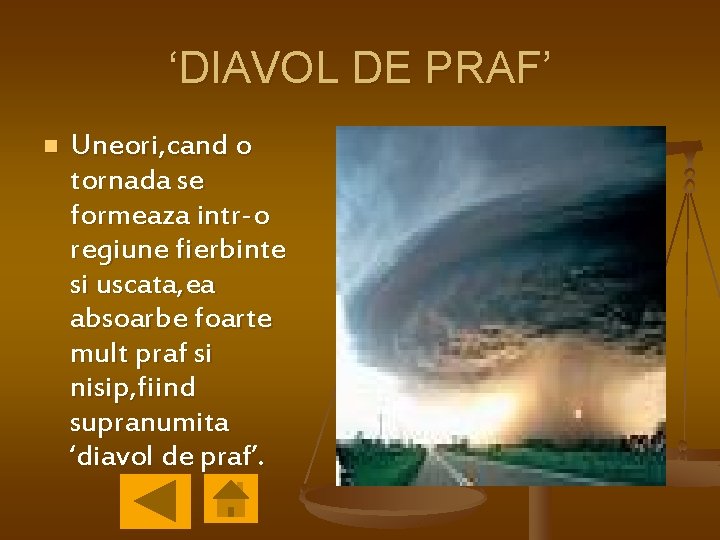 ‘DIAVOL DE PRAF’

Uneori,cand o tornada se formeaza intr-o regiune fierbinte si uscata,ea absoarbe foarte mult praf si nisip,fiind supranumita ‘diavol de praf’.